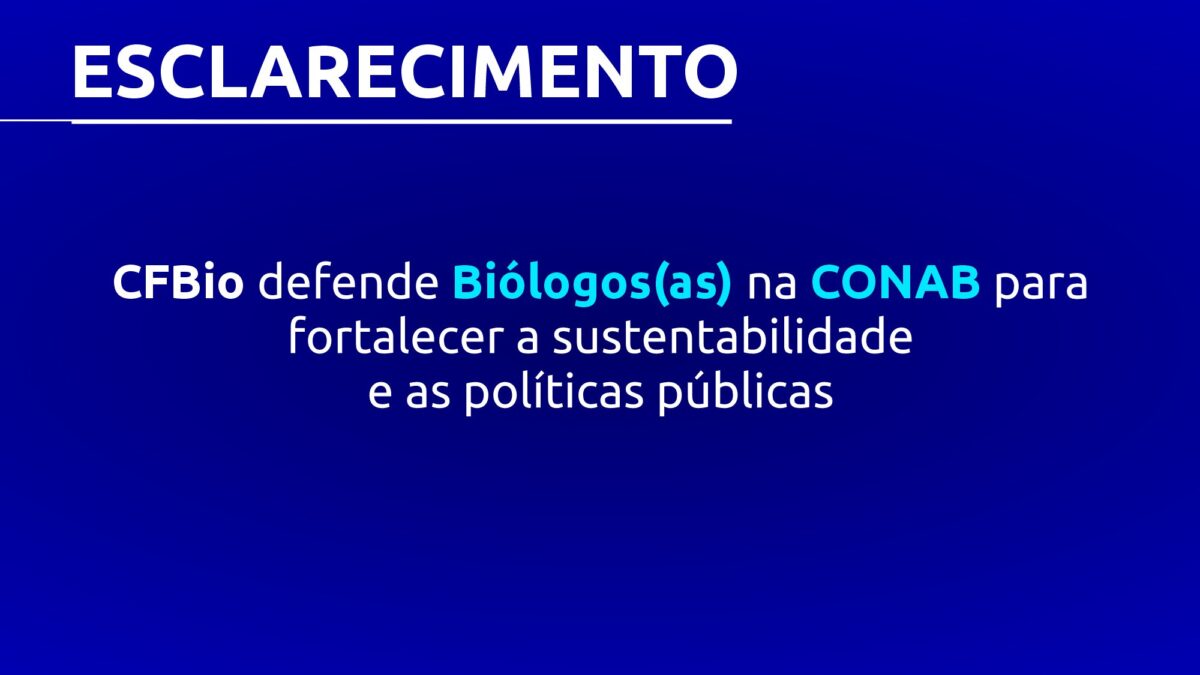 ESCLARECIMENTO

CFBio defende Biólogos(as) na CONAB para fortalecer a sustentabilidade e as políticas públicas